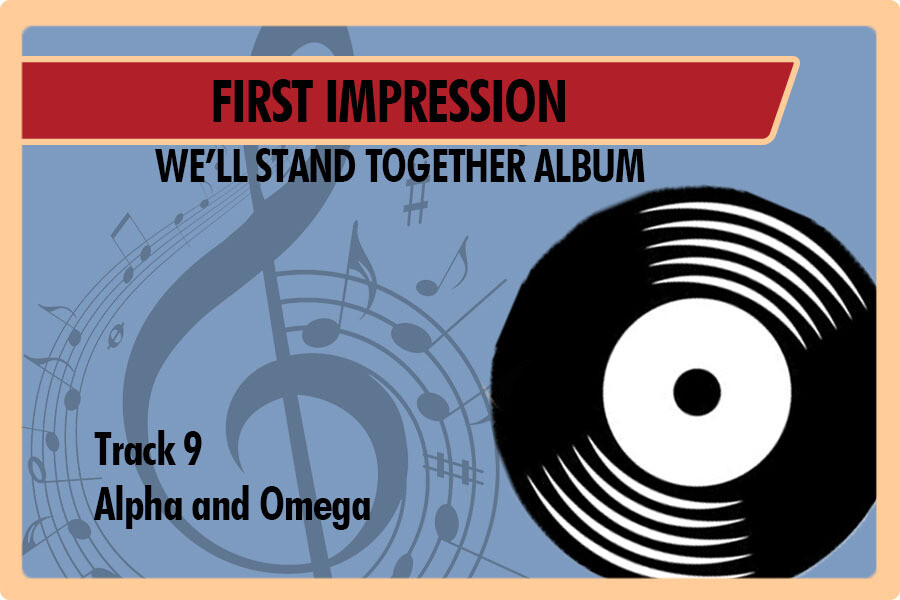 FIRST IMPRESSION

WE'LL STAND TOGETHER ALBUM

Track 9
Alpha and Omega